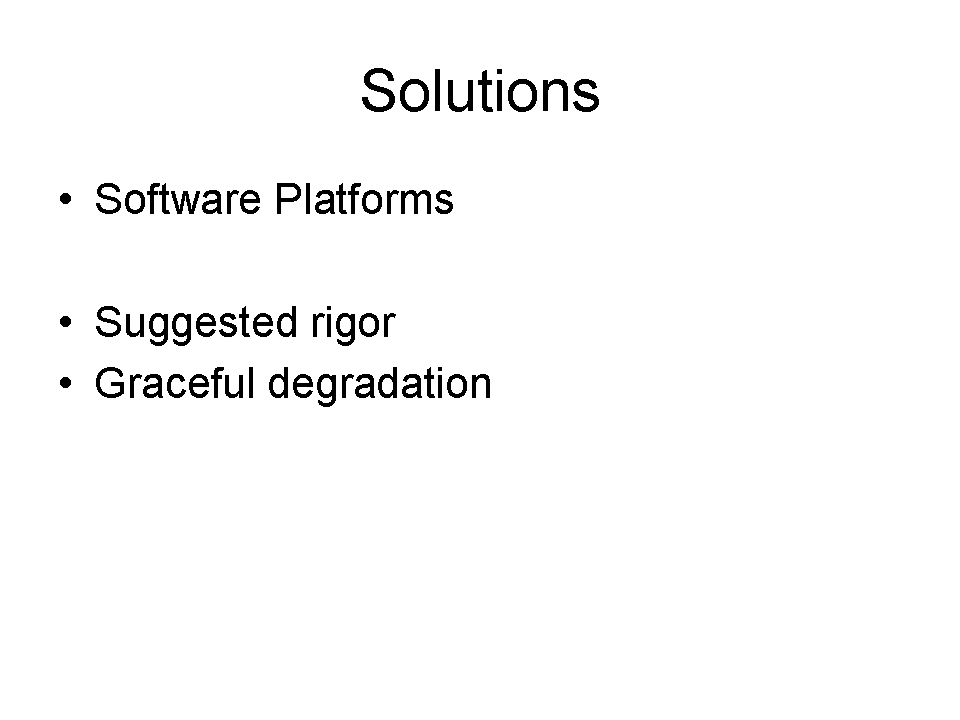 Solutions

• Software Platforms

• Suggested rigor
• Graceful degradation